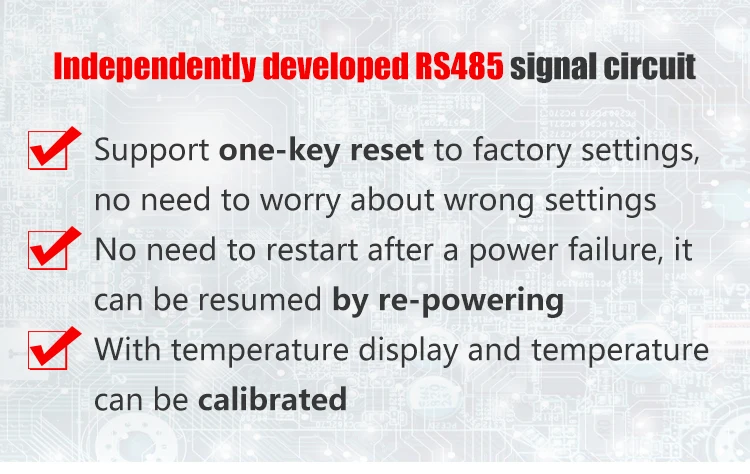 Independently developed RS485 signal circuit

Support one-key reset to factory settings, no need to worry about wrong settings

No need to restart after a power failure, it can be resumed by re-powering

With temperature display and temperature can be calibrated